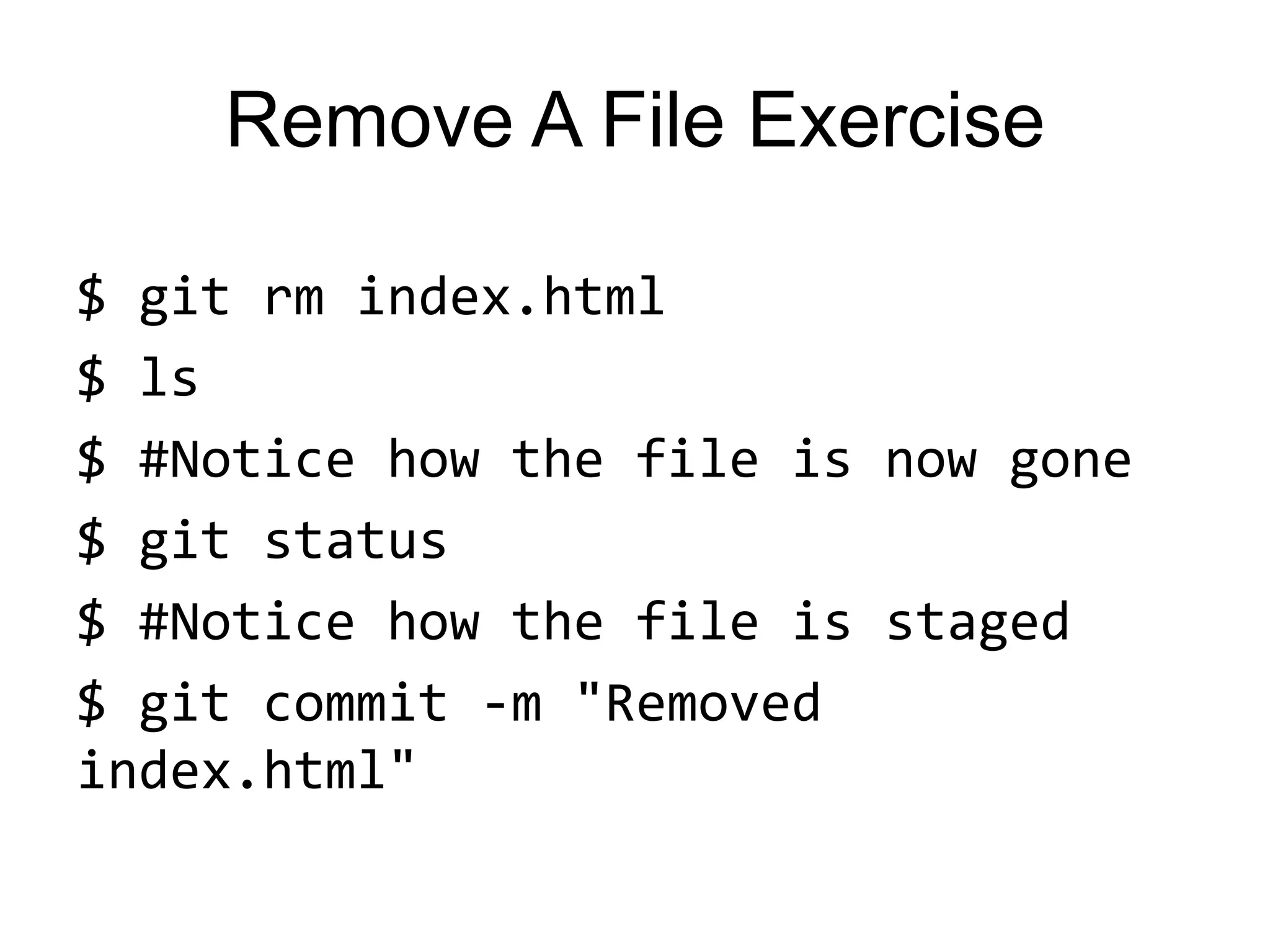 Remove A File Exercise

$ git rm index.html

$ ls

$ #Notice how the file is now gone

$ git status

$ #Notice how the file is staged

$ git commit -m "Removed index.html"